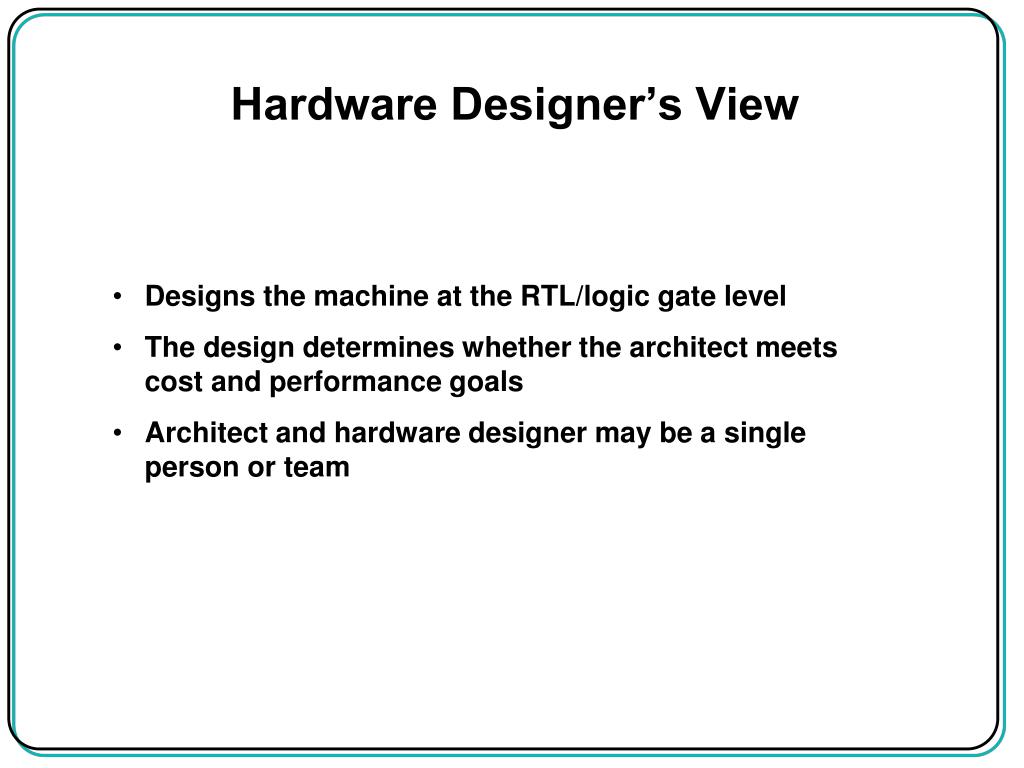 Hardware Designer’s View

• Designs the machine at the RTL/logic gate level

• The design determines whether the architect meets cost and performance goals

• Architect and hardware designer may be a single person or team